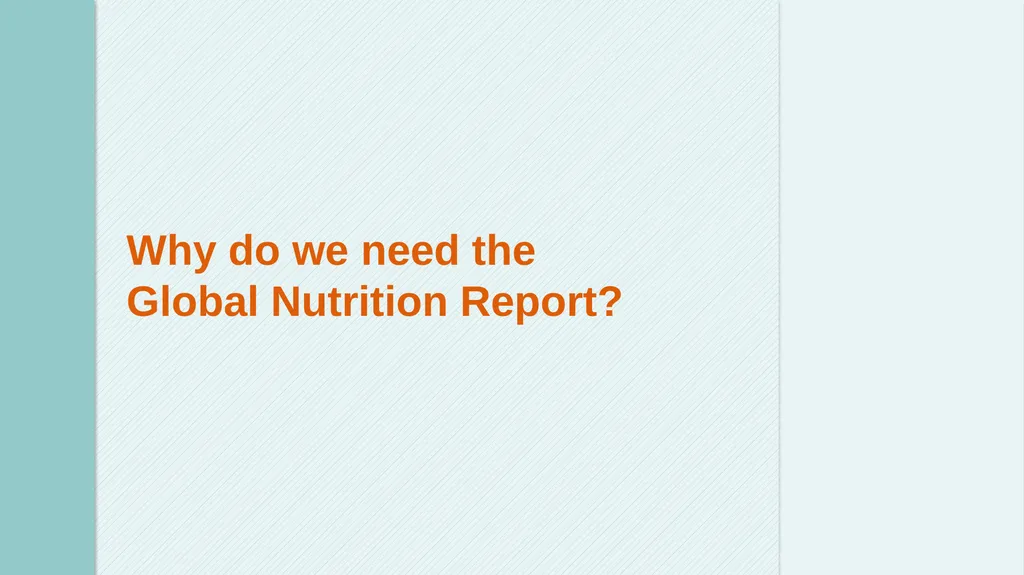 Why do we need the
Global Nutrition Report?